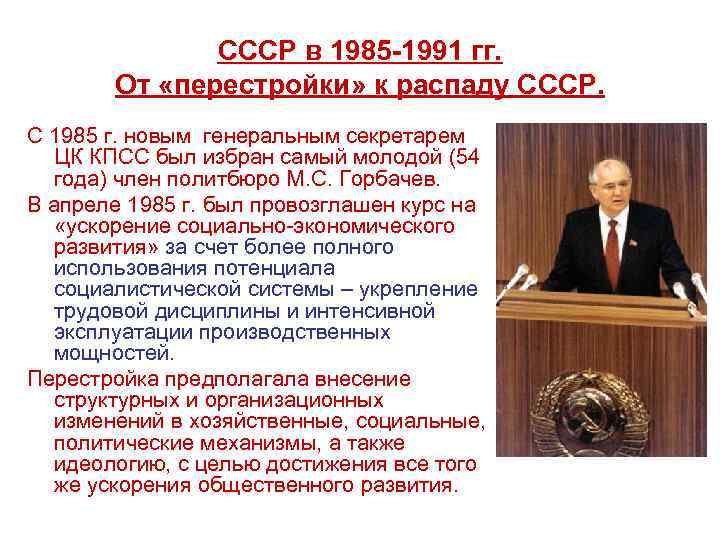 СССР в 1985-1991 гг.
От «перестройки» к распаду СССР.

С 1985 г. новым генеральным секретарем ЦК КПСС был избран самый молодой (54 года) член политбюро М.С. Горбачев.

В апреле 1985 г. был провозглашен курс на «ускорение социально-экономического развития» за счет более полного использования потенциала социалистической системы – укрепление трудовой дисциплины и интенсивной эксплуатации производственных мощностей.

Перестройка предполагала внесение структурных и организационных изменений в хозяйственные, социальные, политические механизмы, а также идеологию, с целью достижения все того же ускорения общественного развития.